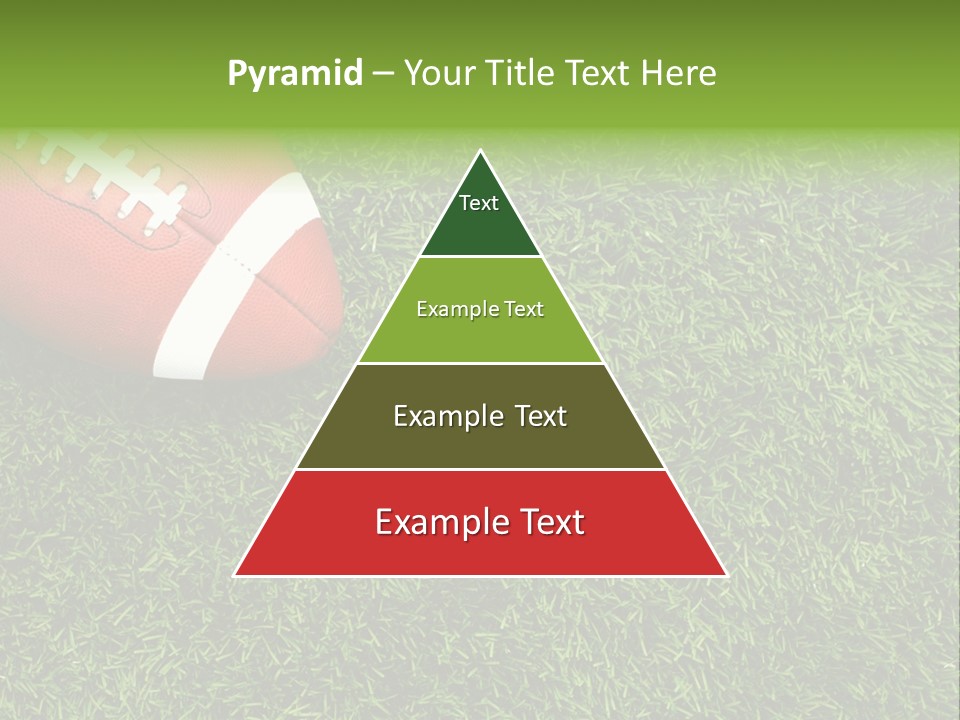 Pyramid – Your Title Text Here

Text

Example Text

Example Text

Example Text